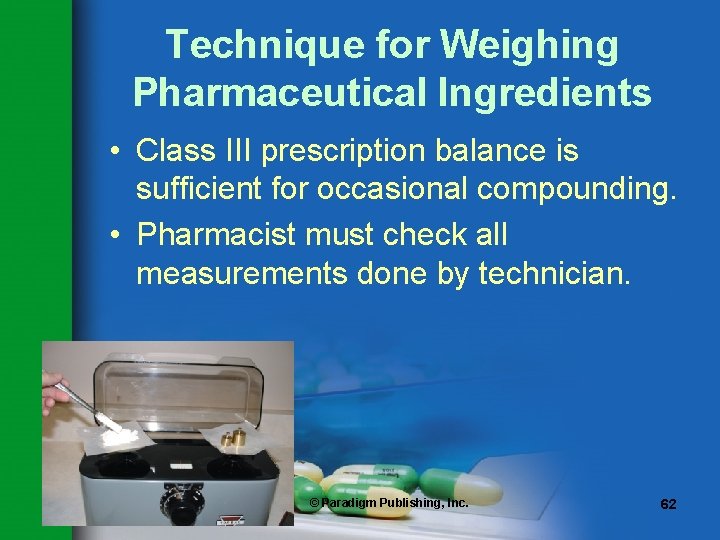 Technique for Weighing Pharmaceutical Ingredients

• Class III prescription balance is sufficient for occasional compounding.

• Pharmacist must check all measurements done by technician.

© Paradigm Publishing, Inc.

62